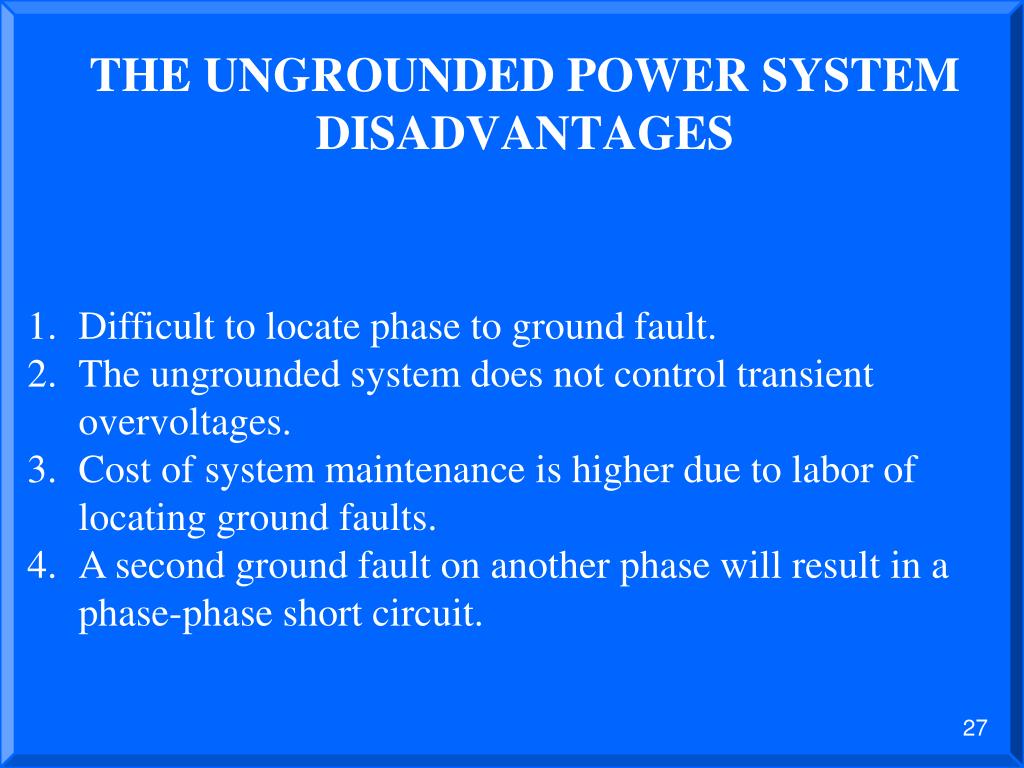 THE UNGROUNDED POWER SYSTEM DISADVANTAGES

1. Difficult to locate phase to ground fault.
2. The ungrounded system does not control transient overvoltages.
3. Cost of system maintenance is higher due to labor of locating ground faults.
4. A second ground fault on another phase will result in a phase-phase short circuit.

27